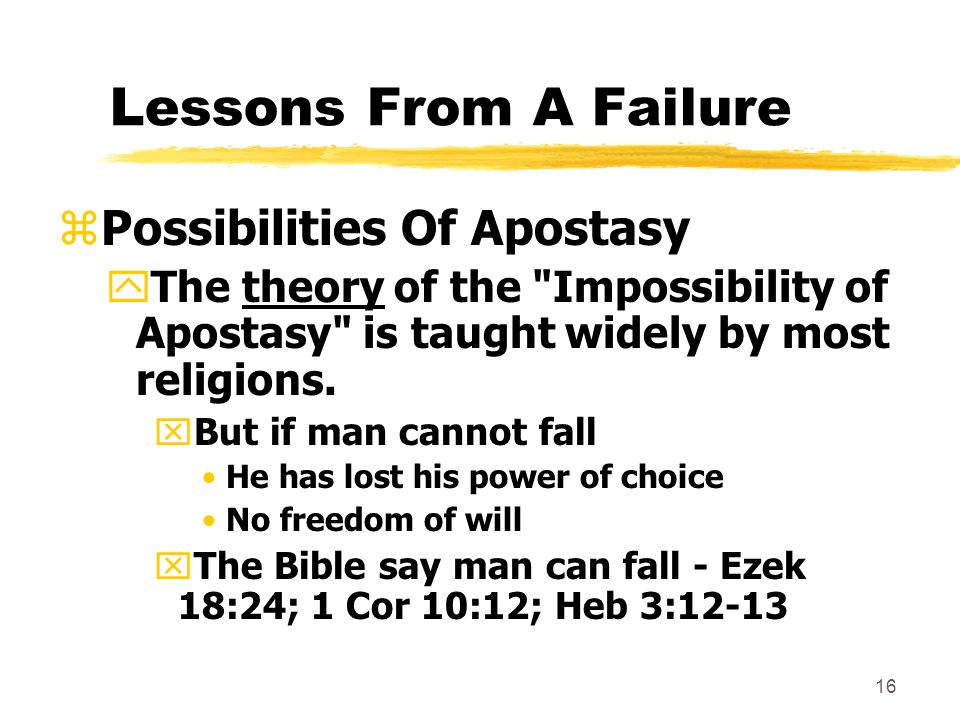 Lessons From A Failure

Possibilities Of Apostasy

The theory of the "Impossibility of Apostasy" is taught widely by most religions.

But if man cannot fall

• He has lost his power of choice
• No freedom of will

The Bible say man can fall - Ezek 18:24; 1 Cor 10:12; Heb 3:12-13

16